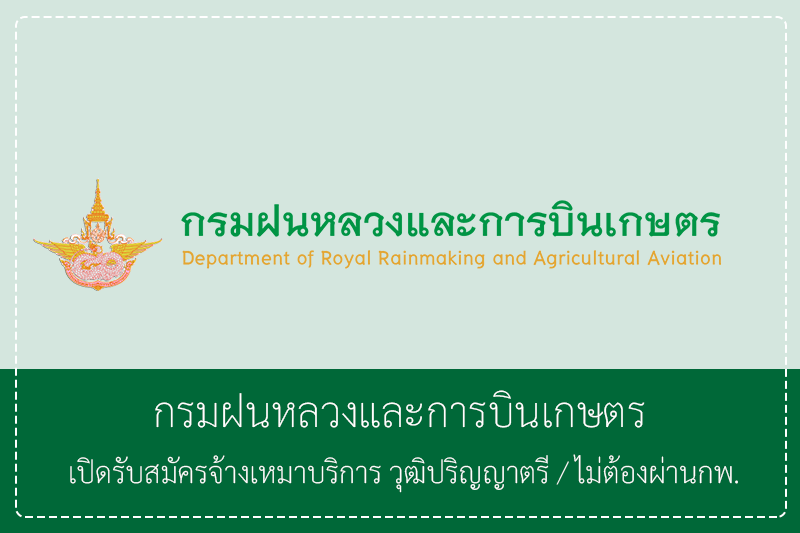 กรมฝนหลวงและการบินเกษตร
Department of Royal Rainmaking and Agricultural Aviation

กรมฝนหลวงและการบินเกษตร
เปิดรับสมัครจ้างเหมาบริการ วุฒิปริญญาตรี /ไม่ต้องผ่านกพ.